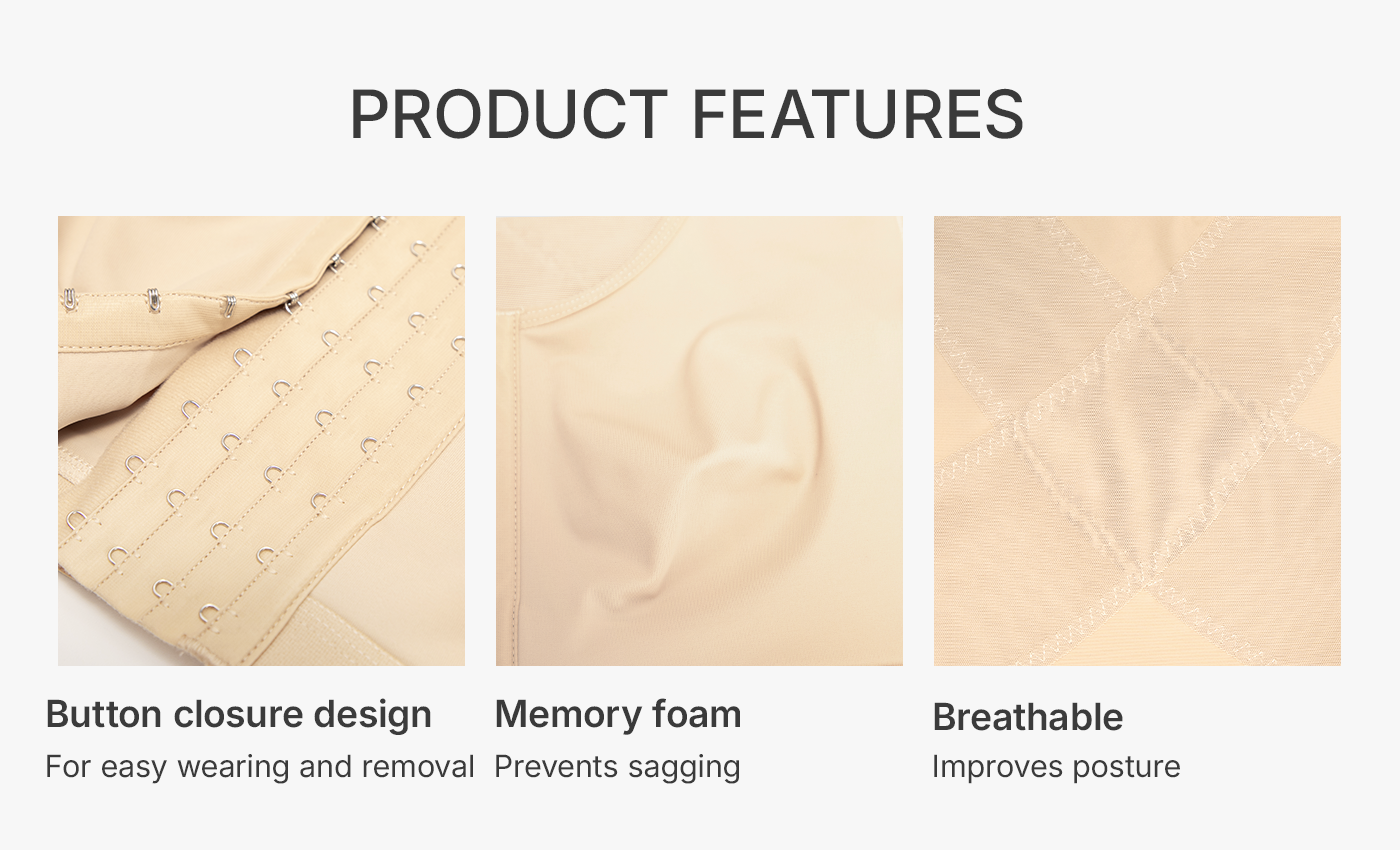 PRODUCT FEATURES

Button closure design
For easy wearing and removal

Memory foam
Prevents sagging

Breathable
Improves posture